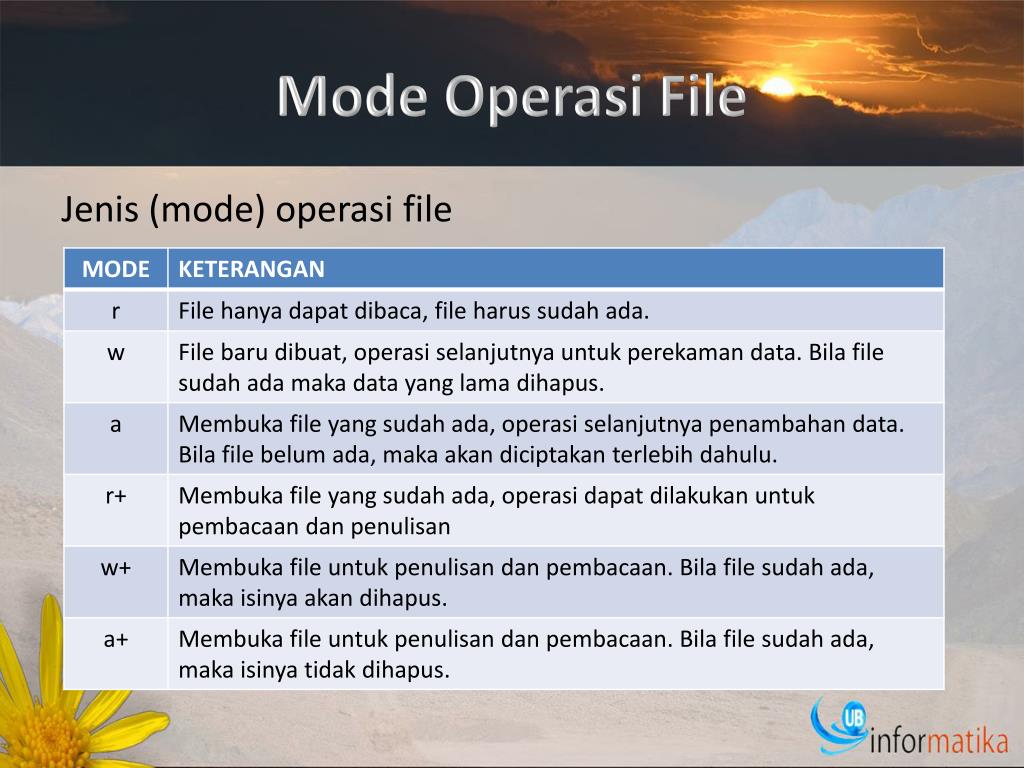 Mode Operasi File

Jenis (mode) operasi file

| MODE | KETERANGAN |
|---|---|
| r | File hanya dapat dibaca, file harus sudah ada. |
| w | File baru dibuat, operasi selanjutnya untuk perekaman data. Bila file sudah ada maka data yang lama dihapus. |
| a | Membuka file yang sudah ada, operasi selanjutnya penambahan data. Bila file belum ada, maka akan diciptakan terlebih dahulu. |
| r+ | Membuka file yang sudah ada, operasi dapat dilakukan untuk pembacaan dan penulisan |
| w+ | Membuka file untuk penulisan dan pembacaan. Bila file sudah ada, maka isinya akan dihapus. |
| a+ | Membuka file untuk penulisan dan pembacaan. Bila file sudah ada, maka isinya tidak dihapus. |

UB informatika